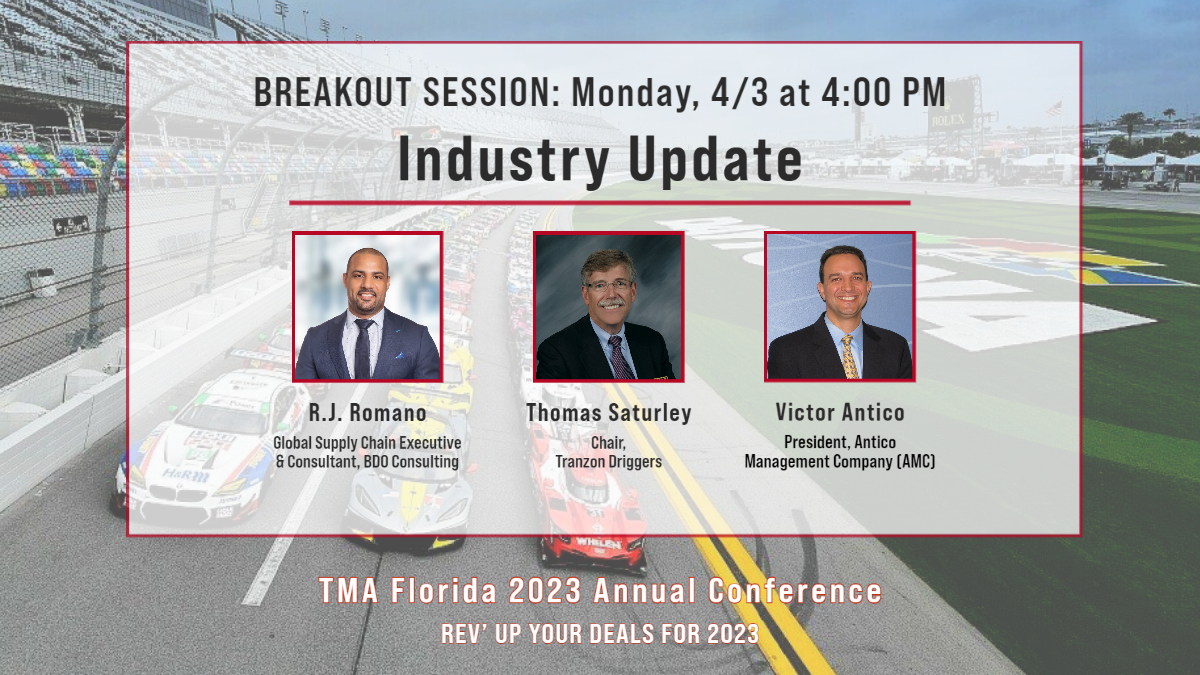 BREAKOUT SESSION: Monday, 4/3 at 4:00 PM

Industry Update

R.J. Romano
Global Supply Chain Executive & Consultant, BDO Consulting

Thomas Saturley
Chair, Tranzon Driggers

Victor Antico
President, Antico Management Company (AMC)

TMA Florida 2023 Annual Conference
REV' UP YOUR DEALS FOR 2023